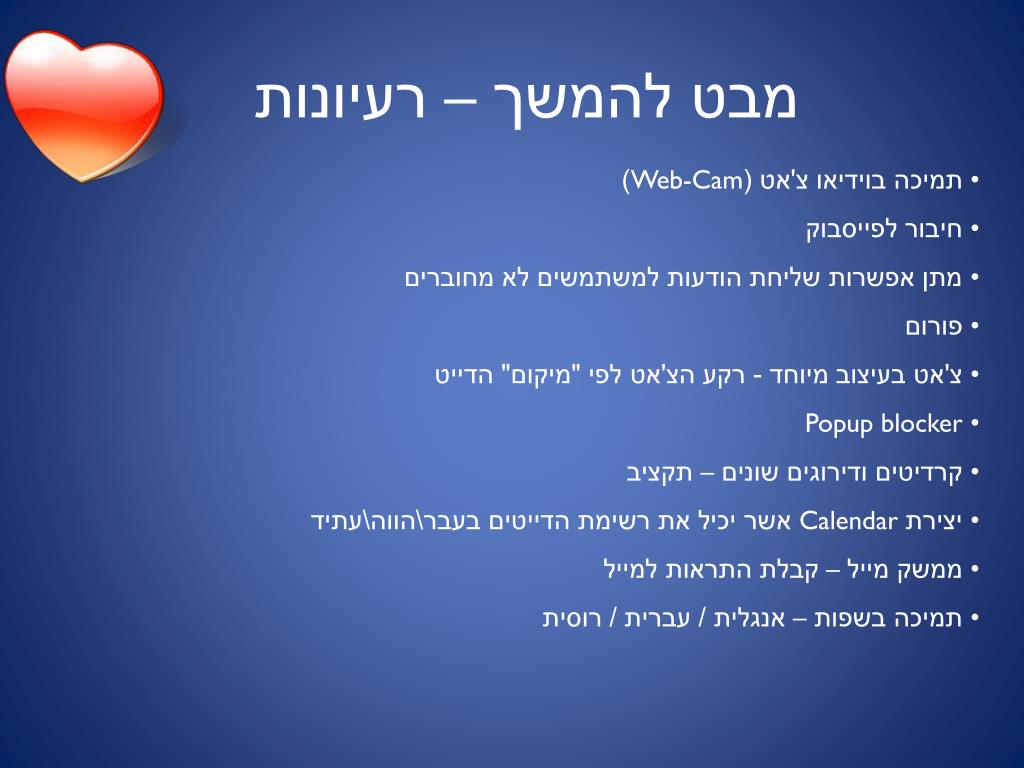 מבט להמשך – רעיונות

• תמיכה בוידיאו צ'אט (Web-Cam)
• חיבור לפייסבוק
• מתן אפשרות שליחת הודעות למשתמשים לא מחוברים
• פורום
• צ'אט בעיצוב מיוחד - רקע הצ'אט לפי "מיקום" הדייט
• Popup blocker
• קרדיטים ודירוגים שונים – תקציב
• יצירת Calendar אשר יכיל את רשימת הדייטים בעבר\הווה\עתיד
• ממשק מייל – קבלת התראות למייל
• תמיכה בשפות – אנגלית / עברית / רוסית